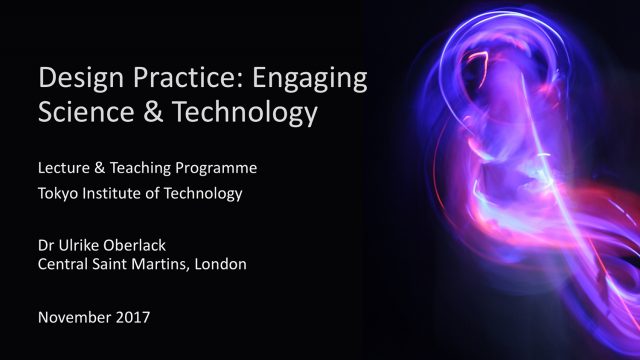 Design Practice: Engaging Science & Technology

Lecture & Teaching Programme
Tokyo Institute of Technology

Dr Ulrike Oberlack
Central Saint Martins, London

November 2017